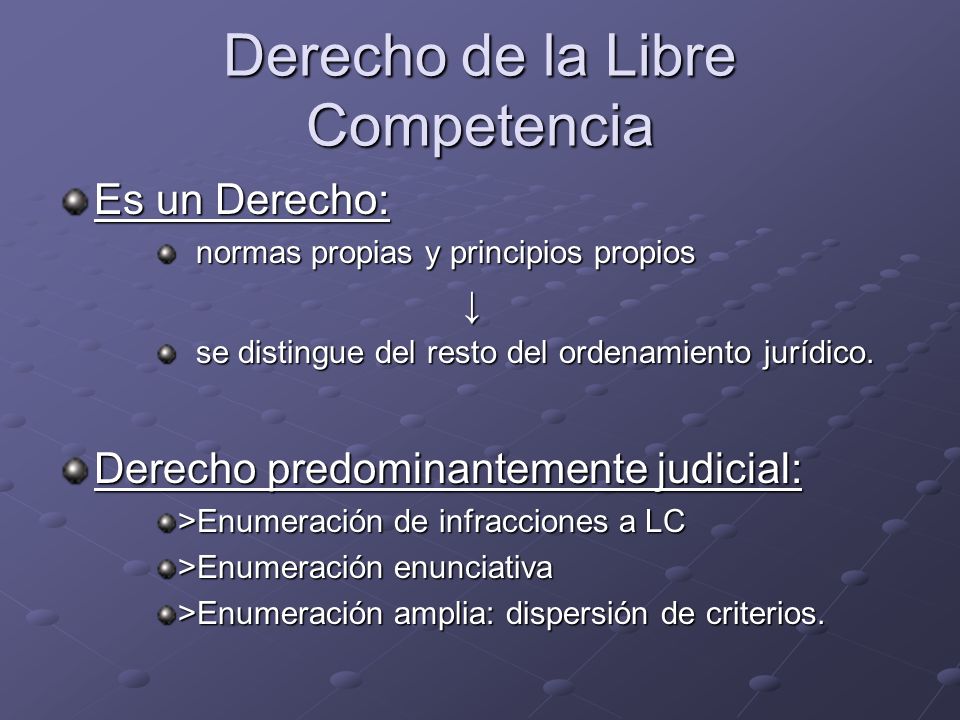 Derecho de la Libre Competencia

Es un Derecho:

normas propias y principios propios

↓

se distingue del resto del ordenamiento jurídico.

Derecho predominantemente judicial:

>Enumeración de infracciones a LC

>Enumeración enunciativa

>Enumeración amplia: dispersión de criterios.